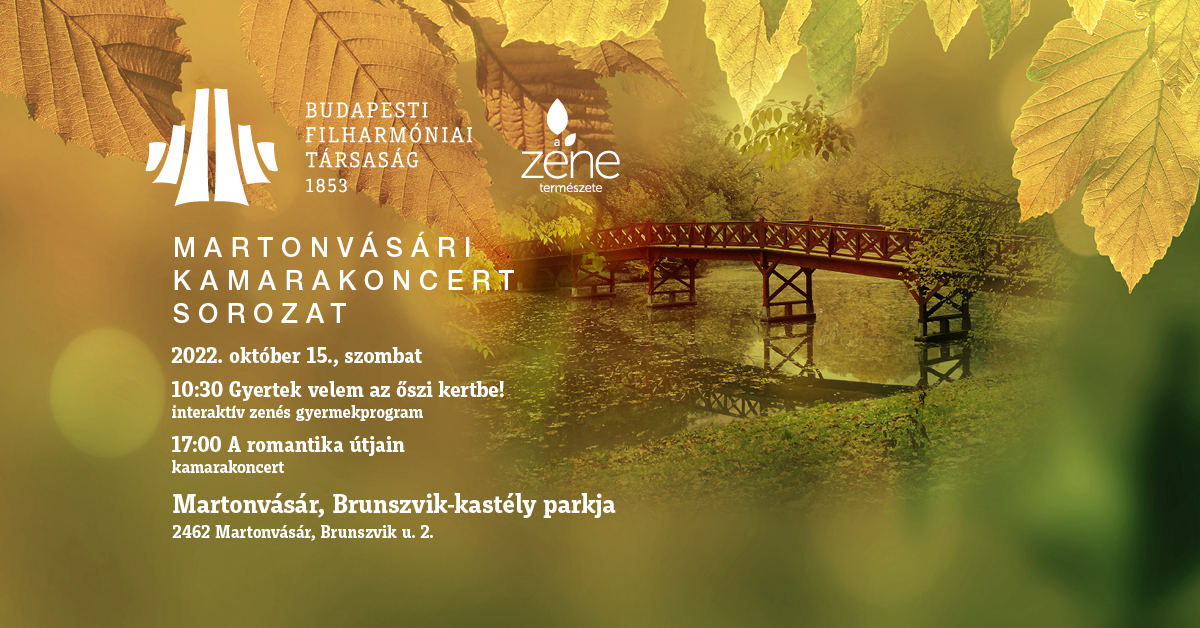 BUDAPESTI FILHARMÓNIAI TÁRSASÁG 1853

a zene természete

MARTONVÁSÁRI KAMARAKONCERT SOROZAT

2022. október 15., szombat

10:30 Gyertek velem az őszi kertbe!
interaktív zenés gyermekprogram

17:00 A romantika útjain
kamarakoncert

Martonvásár, Brunszvik-kastély parkja
2462 Martonvásár, Brunszvik u. 2.